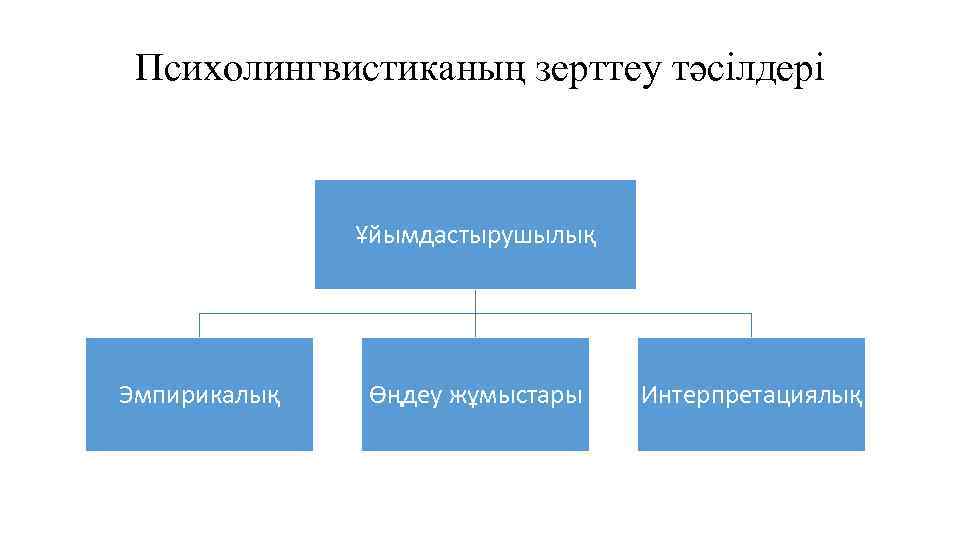 Психолингвистиканың зерттеу тәсілдері

Ұйымдастырушылық

Эмпирикалық

Өңдеу жұмыстары

Интерпретациялық